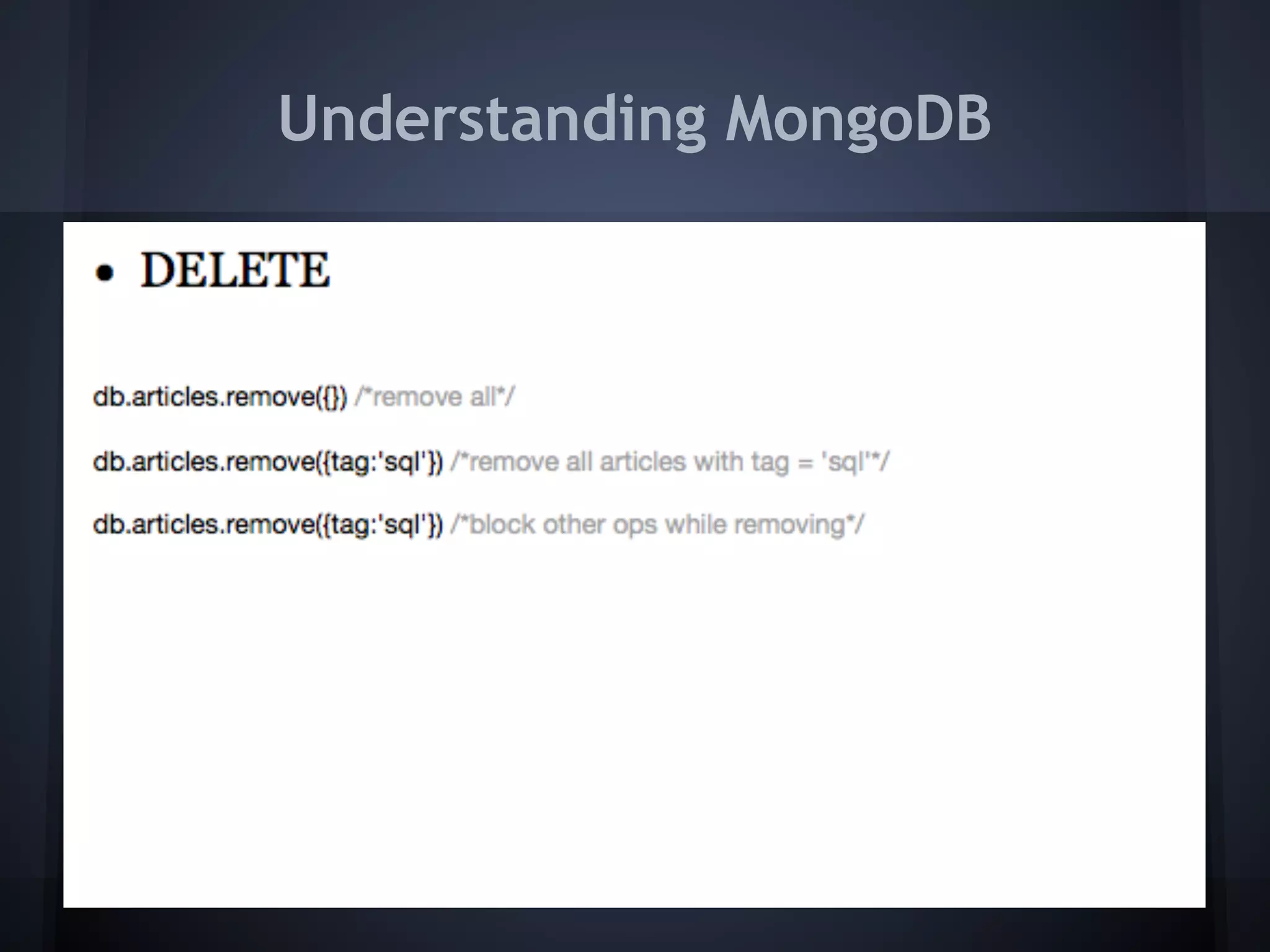 Understanding MongoDB

• DELETE

db.articles.remove({}) /*remove all*/

db.articles.remove({tag:'sql'}) /*remove all articles with tag = 'sql'*/

db.articles.remove({tag:'sql'}) /*block other ops while removing*/